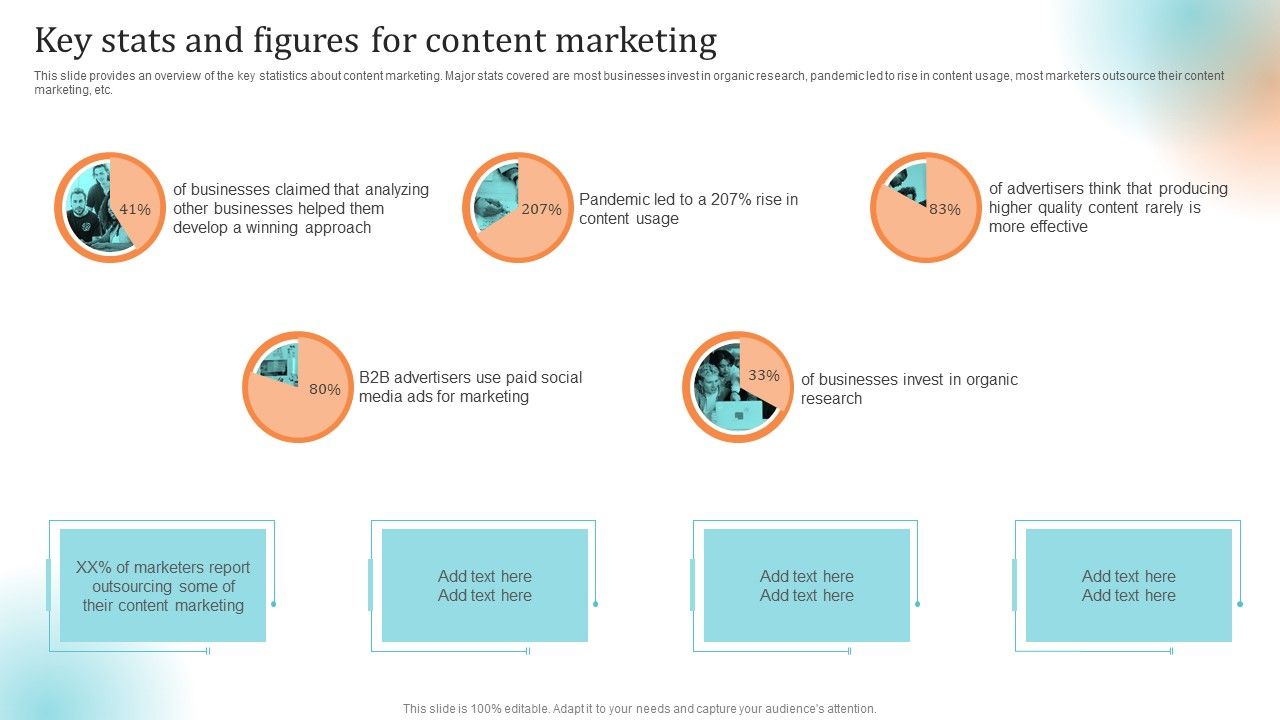 Key stats and figures for content marketing

This slide provides an overview of the key statistics about content marketing. Major stats covered are most businesses invest in organic research, pandemic led to rise in content usage, most marketers outsource their content marketing, etc.

41%

of businesses claimed that analyzing other businesses helped them develop a winning approach

207%

Pandemic led to a 207% rise in content usage

83%

of advertisers think that producing higher quality content rarely is more effective

80%

B2B advertisers use paid social media ads for marketing

33%

of businesses invest in organic research

XX% of marketers report outsourcing some of their content marketing

Add text here
Add text here

Add text here
Add text here

Add text here
Add text here

This slide is 100% editable. Adapt it to your needs and capture your audience's attention.